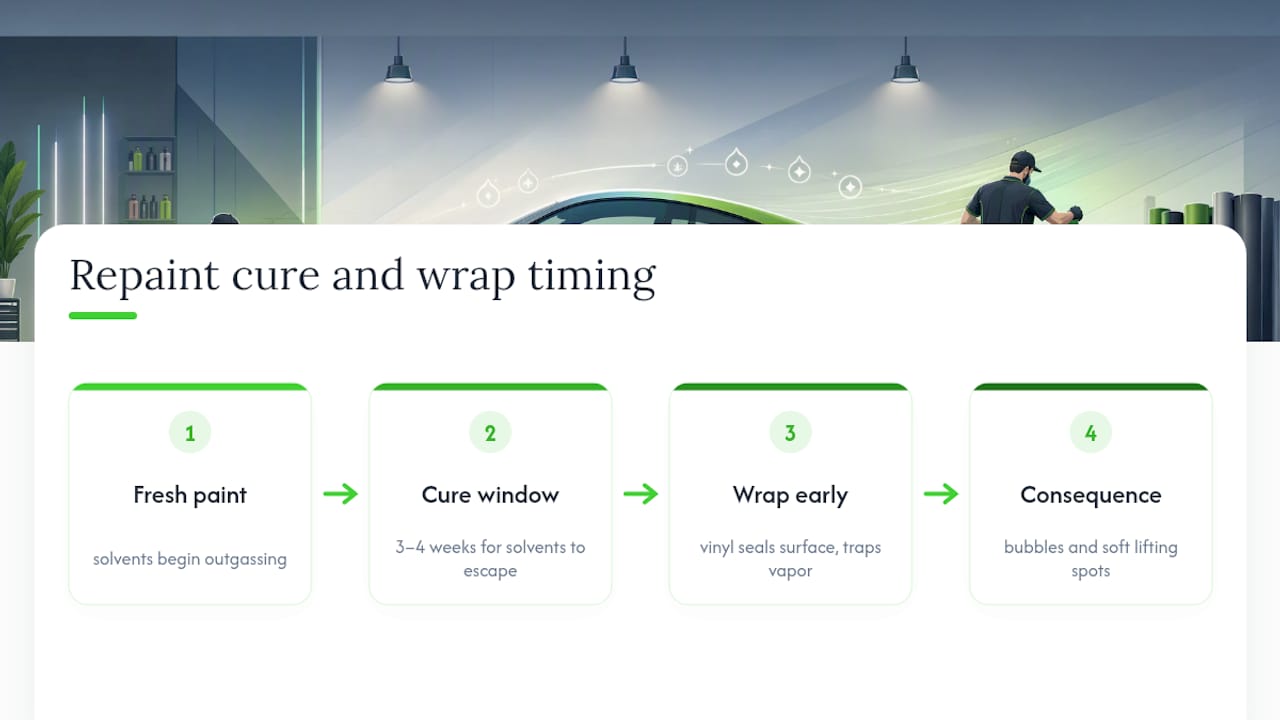 Repaint cure and wrap timing

1
Fresh paint
solvents begin outgassing

2
Cure window
3–4 weeks for solvents to escape

3
Wrap early
vinyl seals surface, traps vapor

4
Consequence
bubbles and soft lifting spots